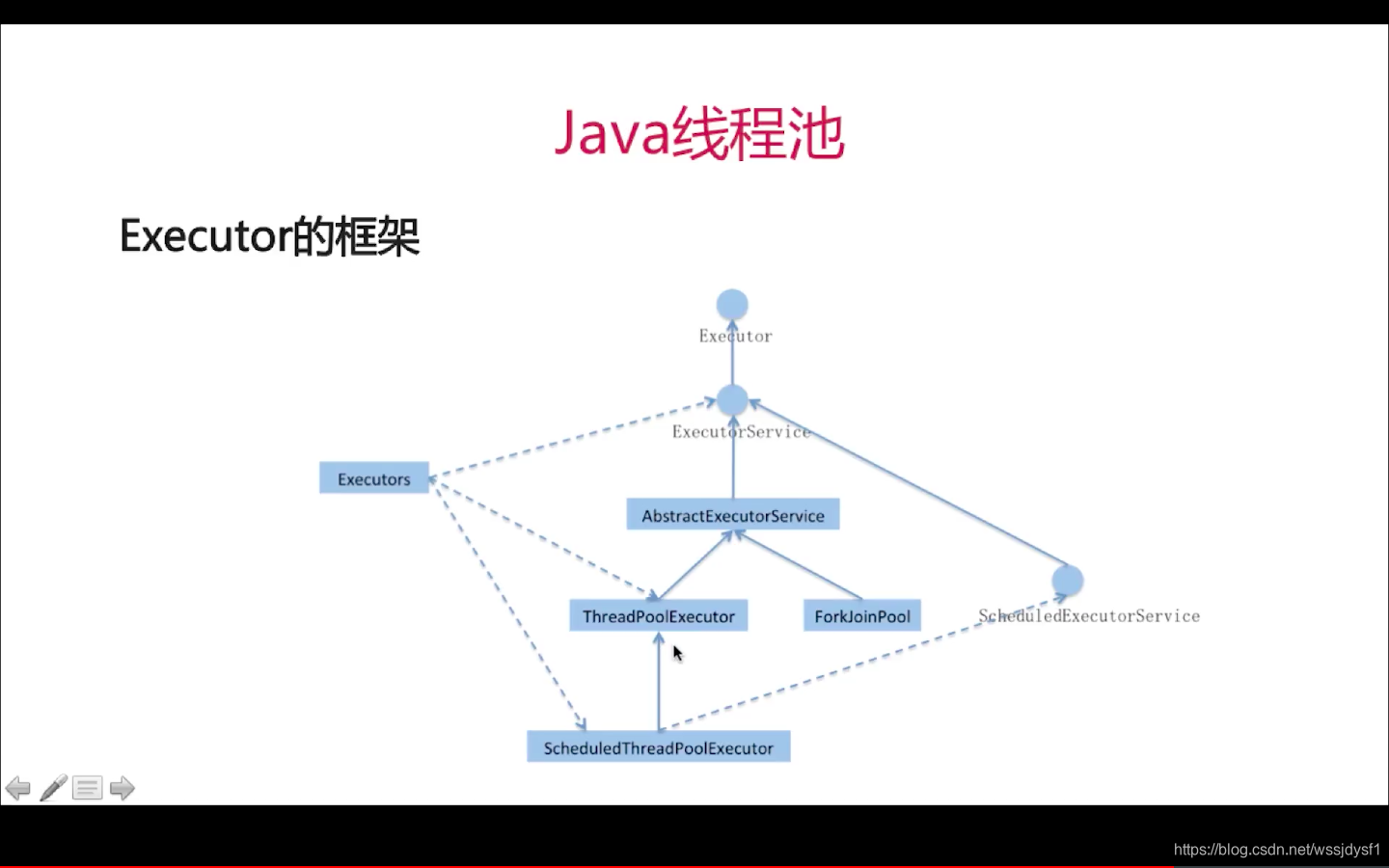 Java线程池

Executor的框架

Executor

ExecutorService

Executors

AbstractExecutorService

ThreadPoolExecutor

ForkJoinPool

ScheduledExecutorService

ScheduledThreadPoolExecutor

https://blog.csdn.net/wssjdysf1